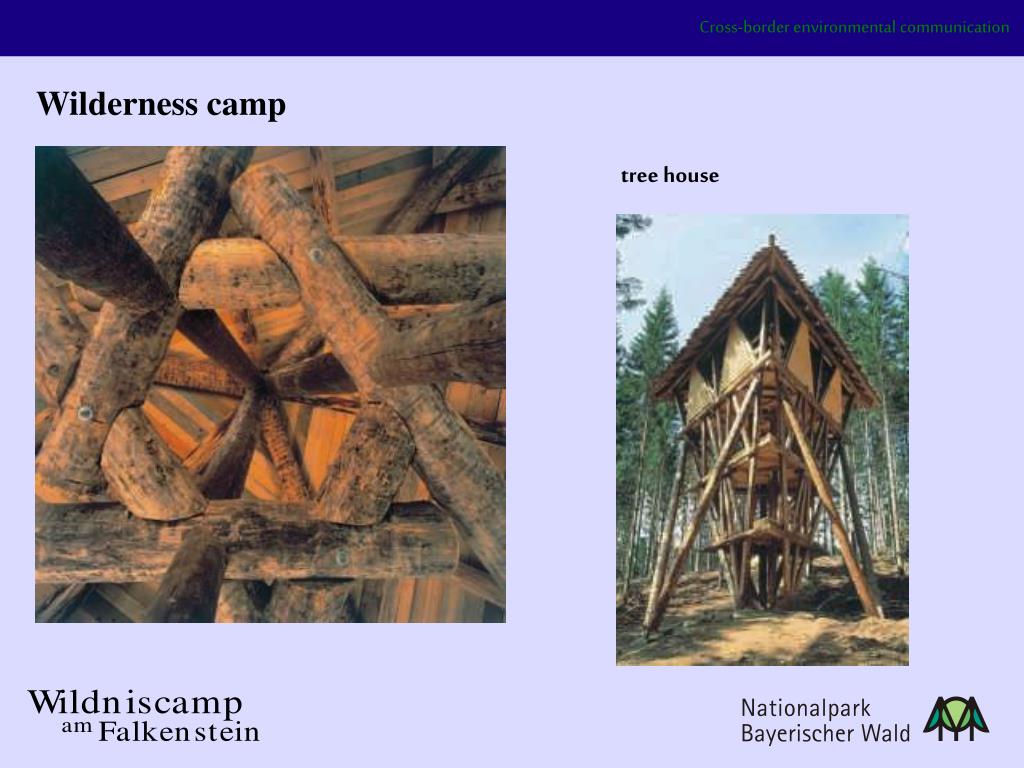 Cross-border environmental communication

Wilderness camp

tree house

Wildniscamp
am Falkenstein

Nationalpark
Bayerischer Wald